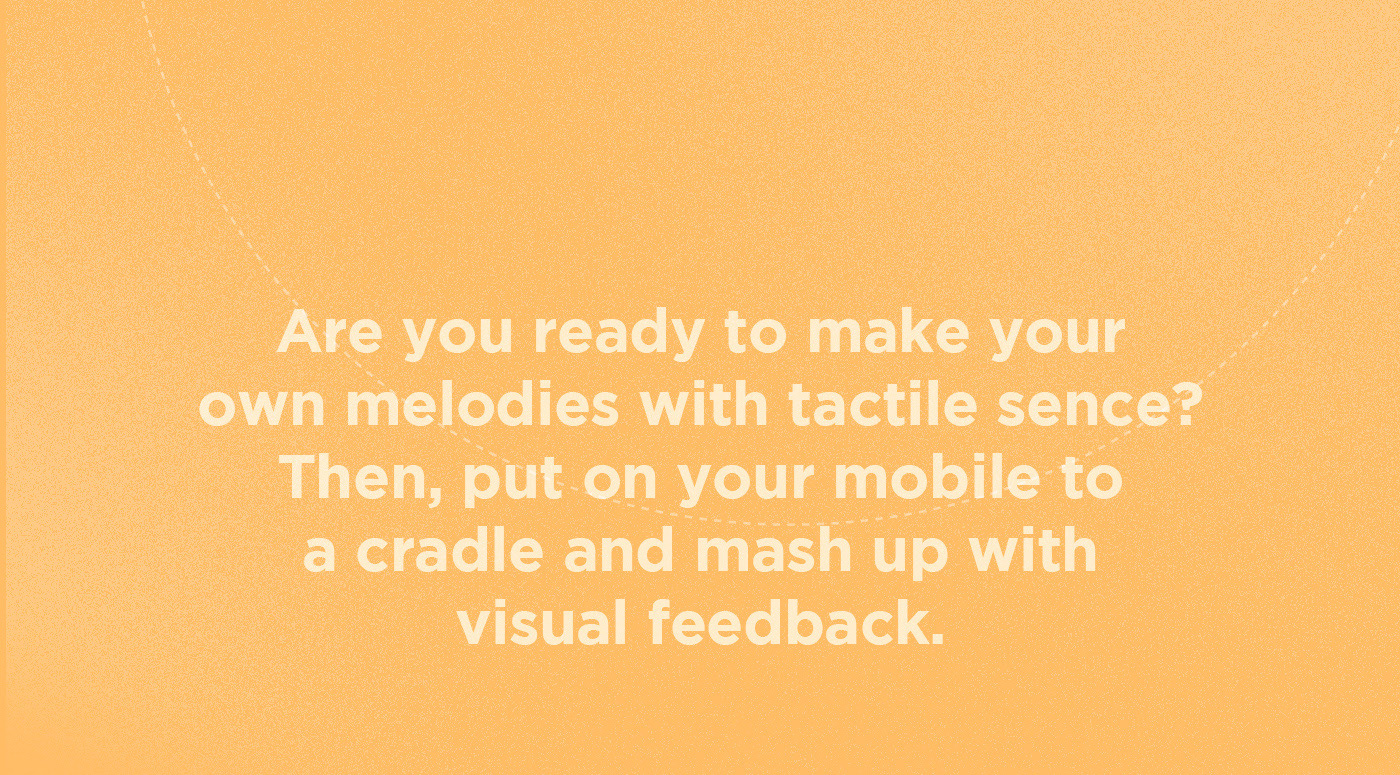 Are you ready to make your own melodies with tactile sence? Then, put on your mobile to a cradle and mash up with visual feedback.